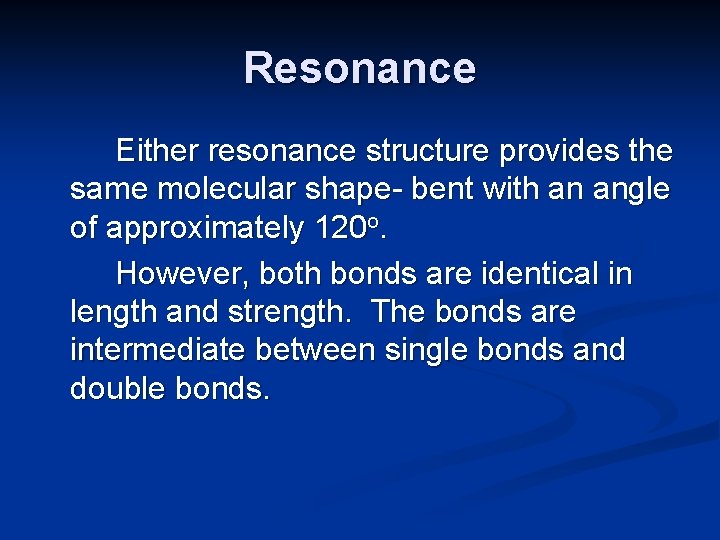 Resonance

Either resonance structure provides the same molecular shape- bent with an angle of approximately $120^o$.

However, both bonds are identical in length and strength. The bonds are intermediate between single bonds and double bonds.